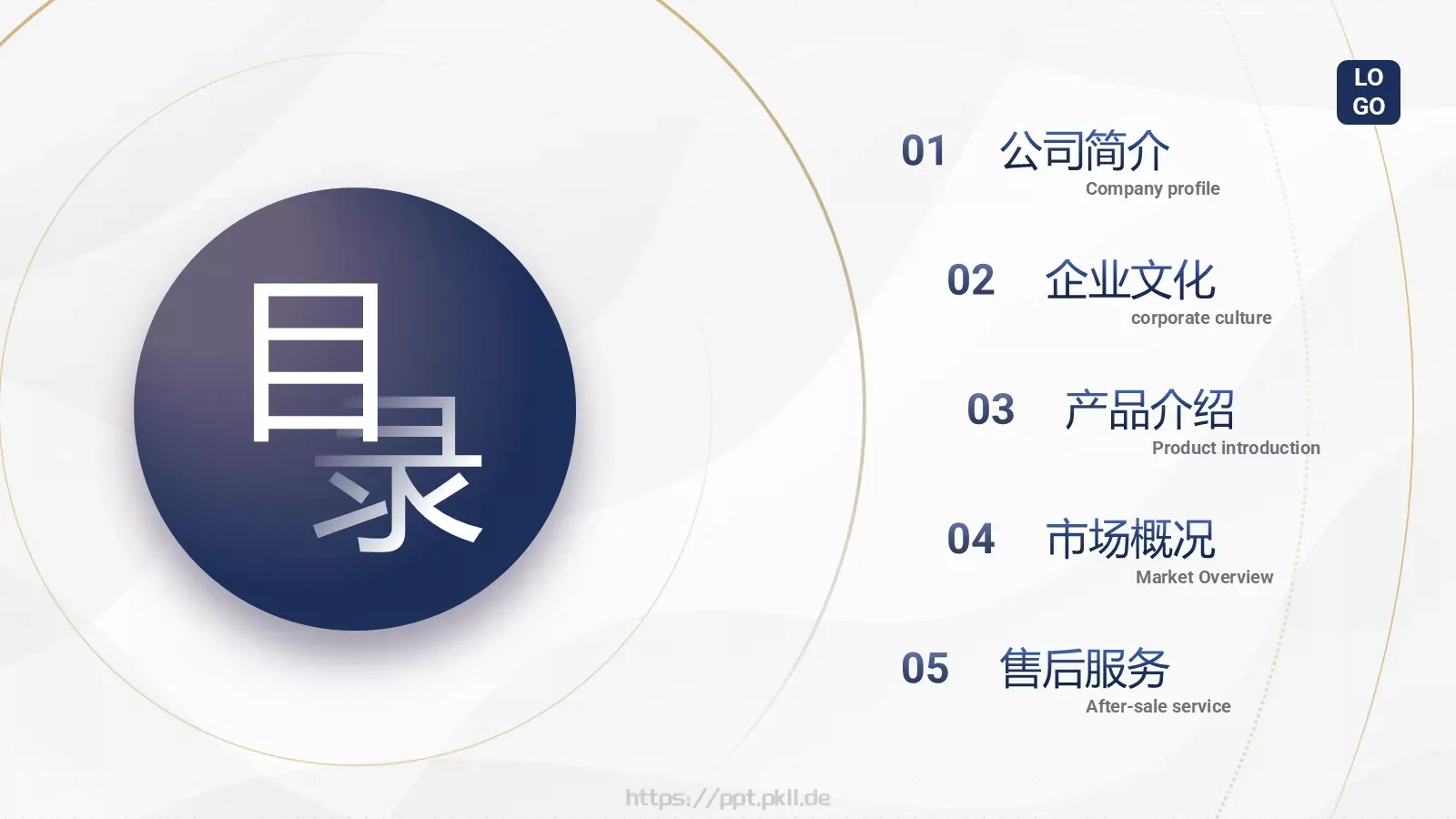 目录

LO
GO

01 公司简介
Company profile

02 企业文化
corporate culture

03 产品介绍
Product introduction

04 市场概况
Market Overview

05 售后服务
After-sale service

https://ppt.pkll.de